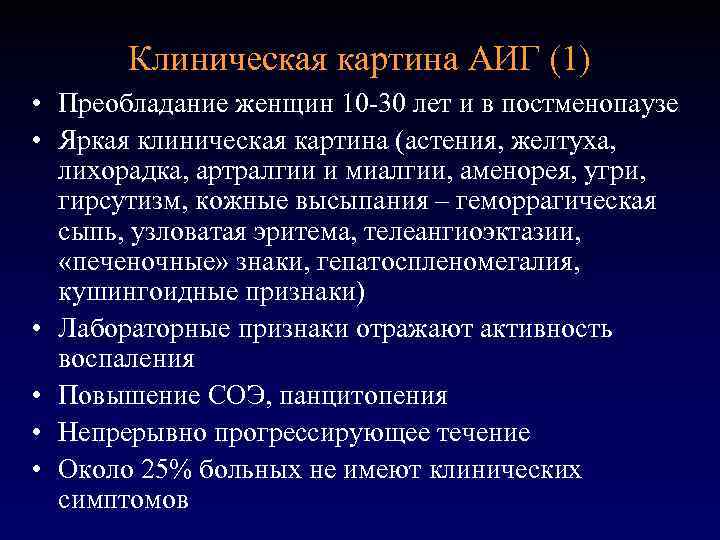 Клиническая картина АИГ (1)

• Преобладание женщин 10-30 лет и в постменопаузе
• Яркая клиническая картина (астения, желтуха, лихорадка, артралгии и миалгии, аменорея, угри, гирсутизм, кожные высыпания – геморрагическая сыпь, узловатая эритема, телеангиоэктазии, «печеночные» знаки, гепатоспленомегалия, кушингоидные признаки)
• Лабораторные признаки отражают активность воспаления
• Повышение СОЭ, панцитопения
• Непрерывно прогрессирующее течение
• Около 25% больных не имеют клинических симптомов